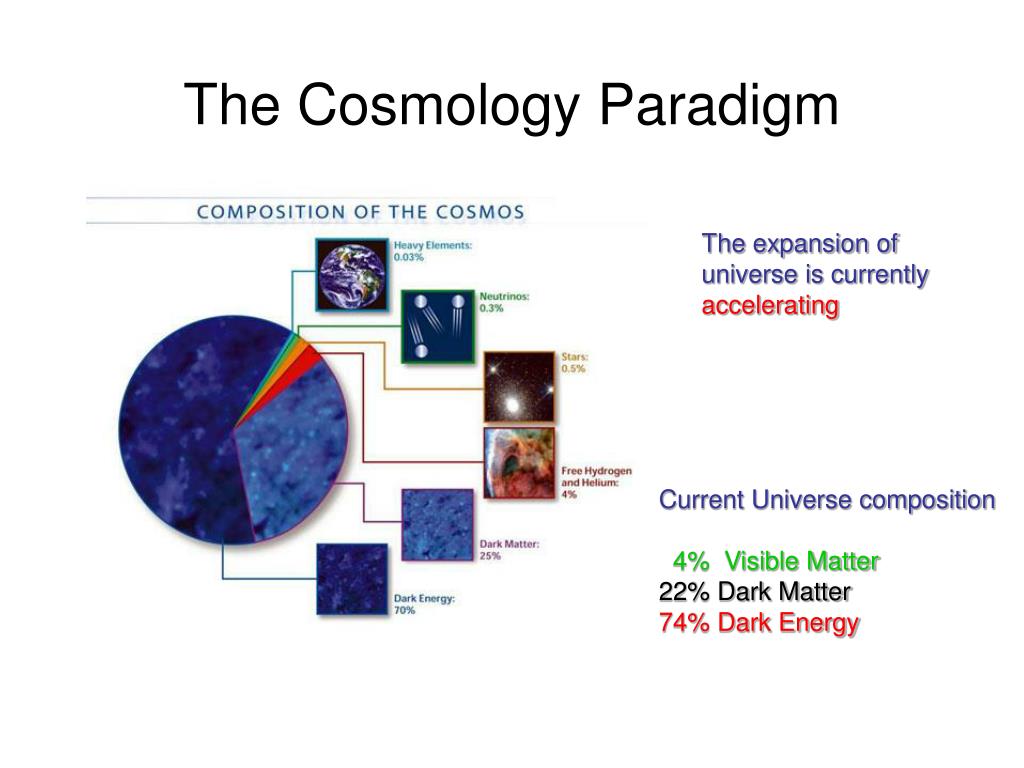 The Cosmology Paradigm

COMPOSITION OF THE COSMOS

Heavy Elements: 0.03%

Neutrinos: 0.3%

Stars: 0.5%

Free Hydrogen and Helium: 4%

Dark Matter: 25%

Dark Energy: 70%

The expansion of universe is currently accelerating

Current Universe composition

4% Visible Matter
22% Dark Matter
74% Dark Energy